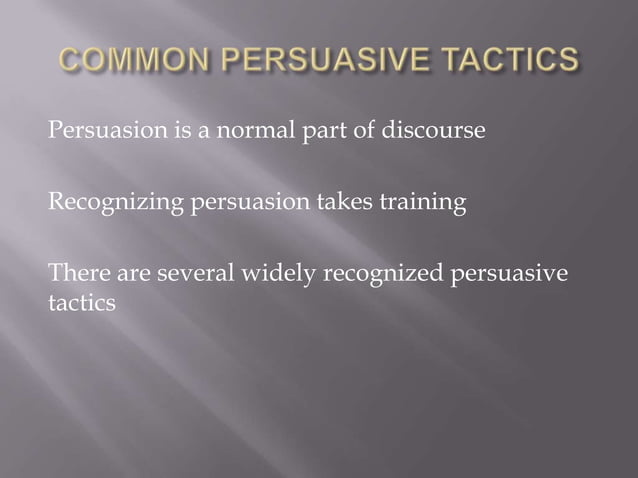 COMMON PERSUASIVE TACTICS

Persuasion is a normal part of discourse

Recognizing persuasion takes training

There are several widely recognized persuasive tactics